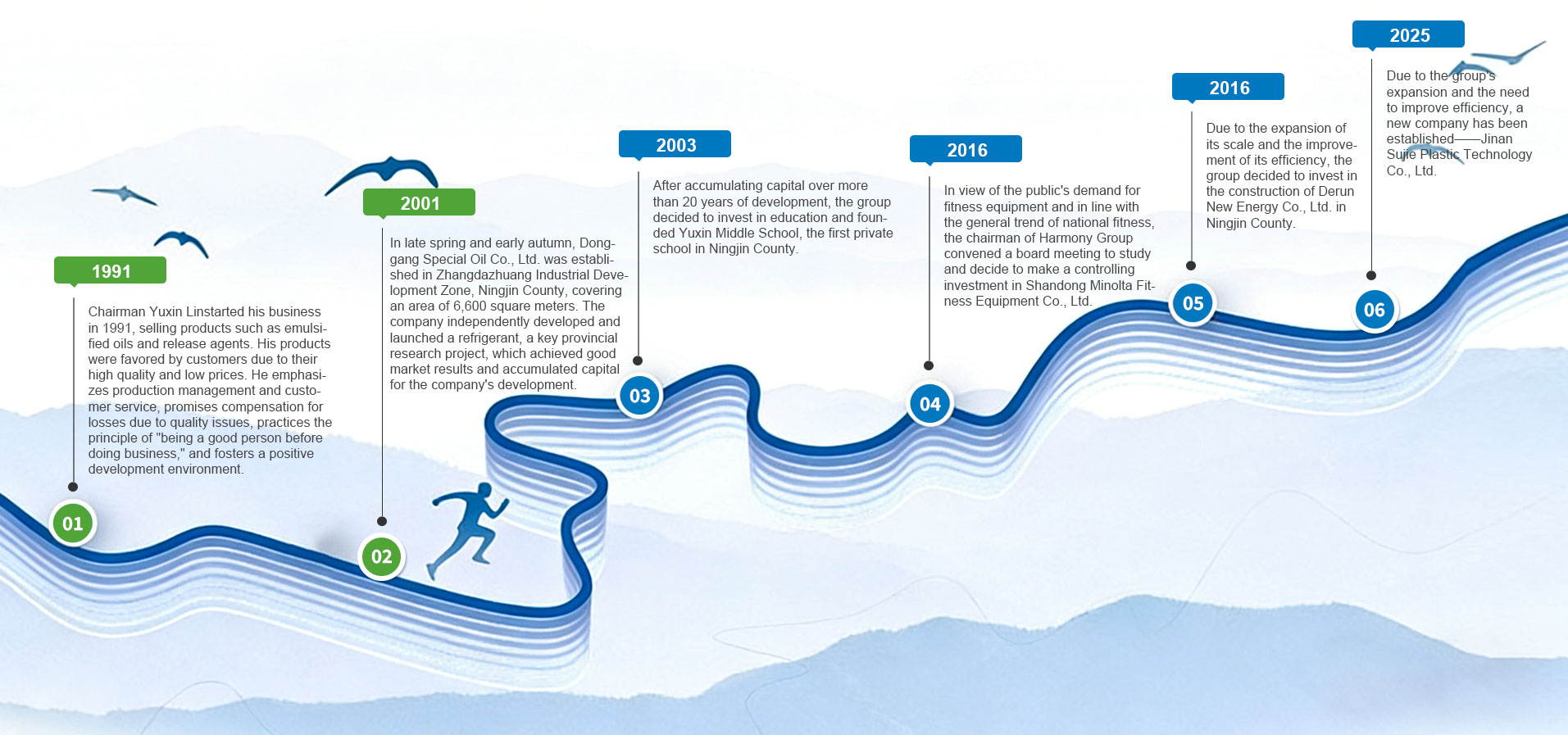 1991

Chairman Yuxin Linstarted his business in 1991, selling products such as emulsified oils and release agents. His products were favored by customers due to their high quality and low prices. He emphasizes production management and customer service, promises compensation for losses due to quality issues, practices the principle of "being a good person before doing business," and fosters a positive development environment.

01

2001

In late spring and early autumn, Donggang Special Oil Co., Ltd. was established in Zhangdazhuang Industrial Development Zone, Ningjin County, covering an area of 6,600 square meters. The company independently developed and launched a refrigerant, a key provincial research project, which achieved good market results and accumulated capital for the company's development.

02

2003

After accumulating capital over more than 20 years of development, the group decided to invest in education and founded Yuxin Middle School, the first private school in Ningjin County.

03

2016

In view of the public's demand for fitness equipment and in line with the general trend of national fitness, the chairman of Harmony Group convened a board meeting to study and decide to make a controlling investment in Shandong Minolta Fitness Equipment Co., Ltd.

04

2016

Due to the expansion of its scale and the improvement of its efficiency, the group decided to invest in the construction of Derun New Energy Co., Ltd. in Ningjin County.

05

2025

Due to the group's expansion and the need to improve efficiency, a new company has been established——Jinan Sujie Plastic Technology Co., Ltd.

06